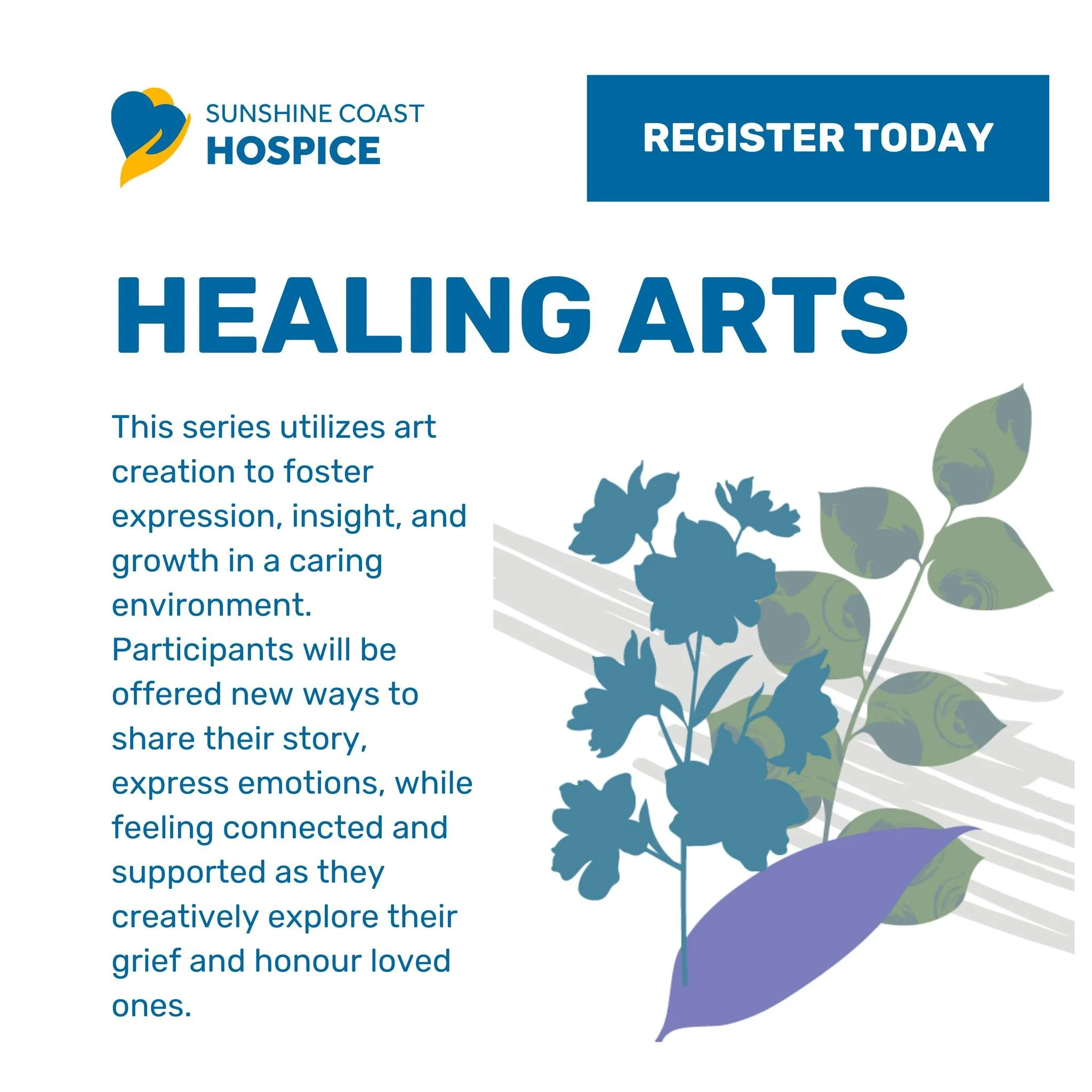 SUNSHINE COAST
HOSPICE

REGISTER TODAY

HEALING ARTS

This series utilizes art creation to foster expression, insight, and growth in a caring environment. Participants will be offered new ways to share their story, express emotions, while feeling connected and supported as they creatively explore their grief and honour loved ones.